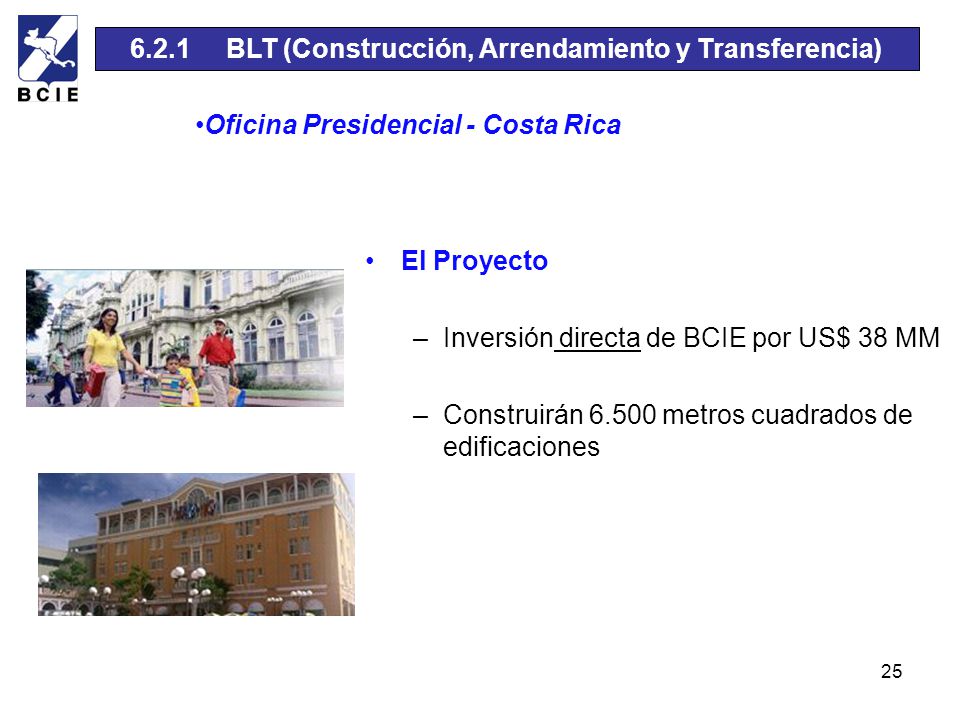 BCIE

6.2.1 BLT (Construcción, Arrendamiento y Transferencia)

•Oficina Presidencial - Costa Rica

• El Proyecto

– Inversión directa de BCIE por US$ 38 MM

– Construirán 6.500 metros cuadrados de edificaciones

25